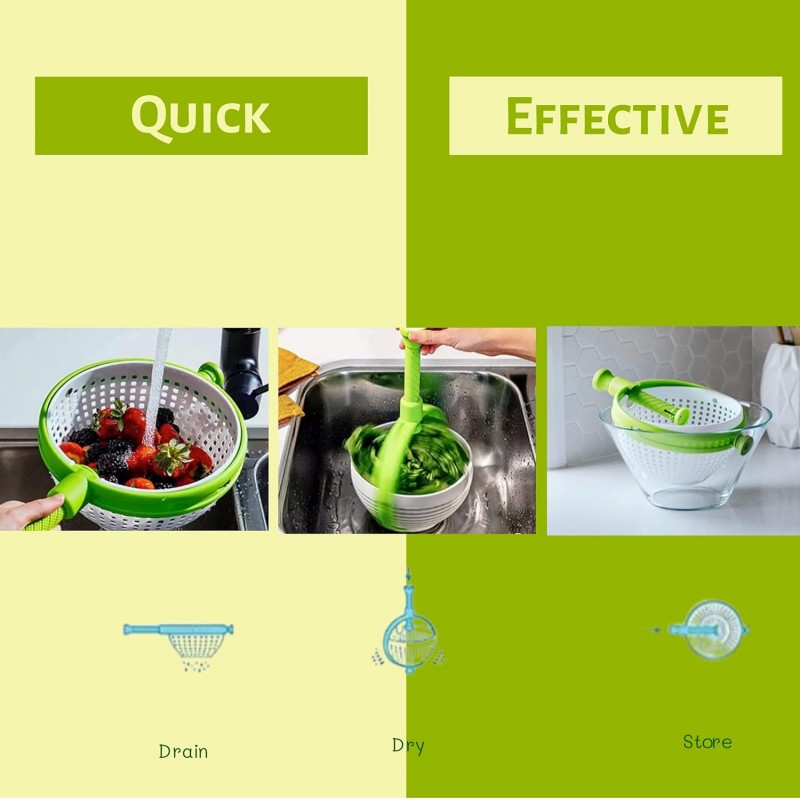 QUICK

EFFECTIVE

Drain

Dry

Store